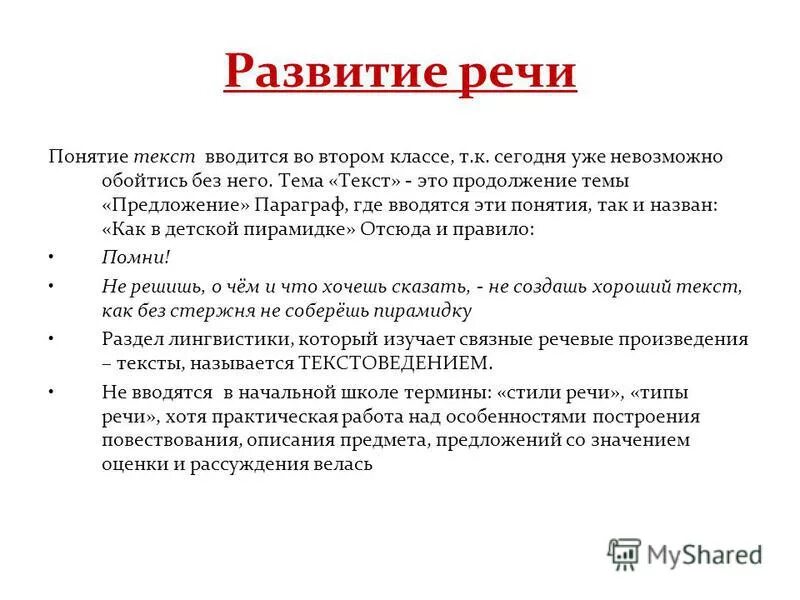 Развитие речи

Понятие текст вводится во втором классе, т.к. сегодня уже невозможно обойтись без него. Тема «Текст» - это продолжение темы «Предложение» Параграф, где вводятся эти понятия, так и назван: «Как в детской пирамидке» Отсюда и правило:

• Помни!

• Не решишь, о чём и что хочешь сказать, - не создашь хороший текст, как без стержня не соберёшь пирамидку

• Раздел лингвистики, который изучает связные речевые произведения – тексты, называется ТЕКСТОВЕДЕНИЕМ.

• Не вводятся в начальной школе термины: «стили речи», «типы речи», хотя практическая работа над особенностями построения повествования, описания предмета, предложений со значением оценки и рассуждения велась

MyShared